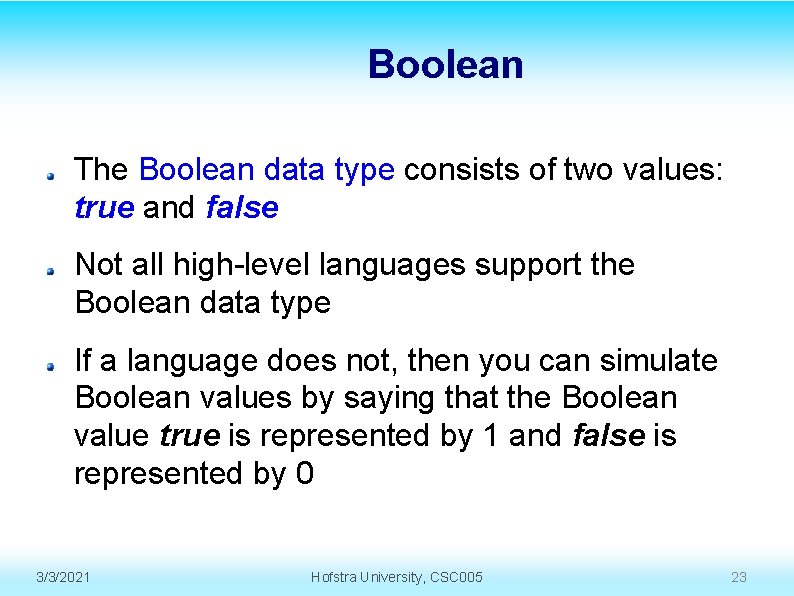 Boolean

The Boolean data type consists of two values: true and false

Not all high-level languages support the Boolean data type

If a language does not, then you can simulate Boolean values by saying that the Boolean value true is represented by 1 and false is represented by 0

3/3/2021

Hofstra University, CSC005

23